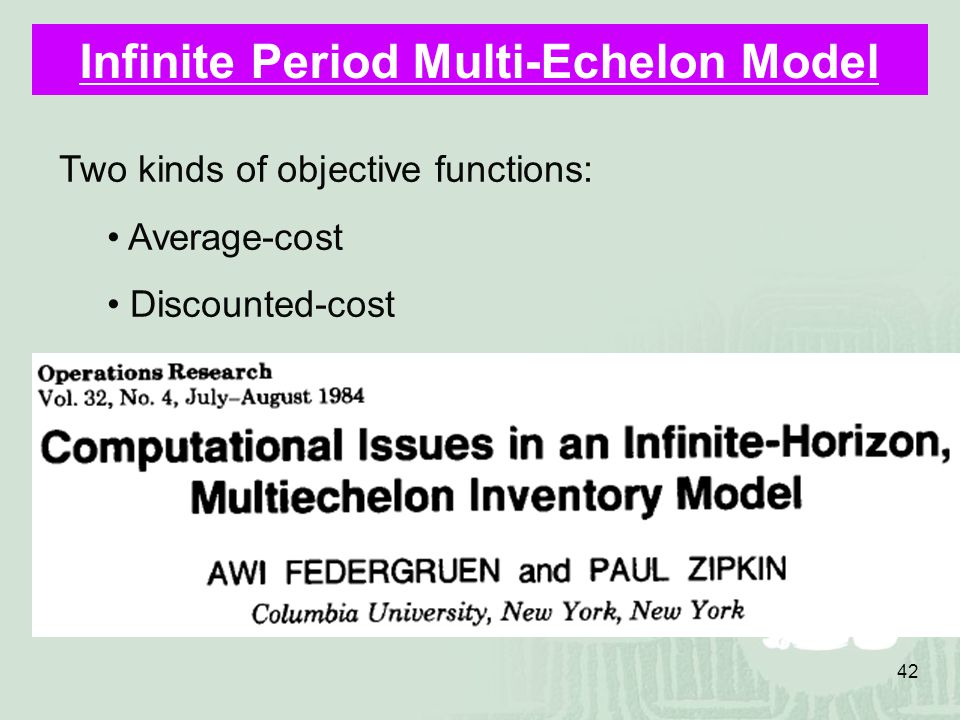 Infinite Period Multi-Echelon Model

Two kinds of objective functions:

• Average-cost

• Discounted-cost

Operations Research
Vol. 32, No. 4, July–August 1984

Computational Issues in an Infinite-Horizon, Multiechelon Inventory Model

AWI FEDERGRUEN and PAUL ZIPKIN
Columbia University, New York, New York

42